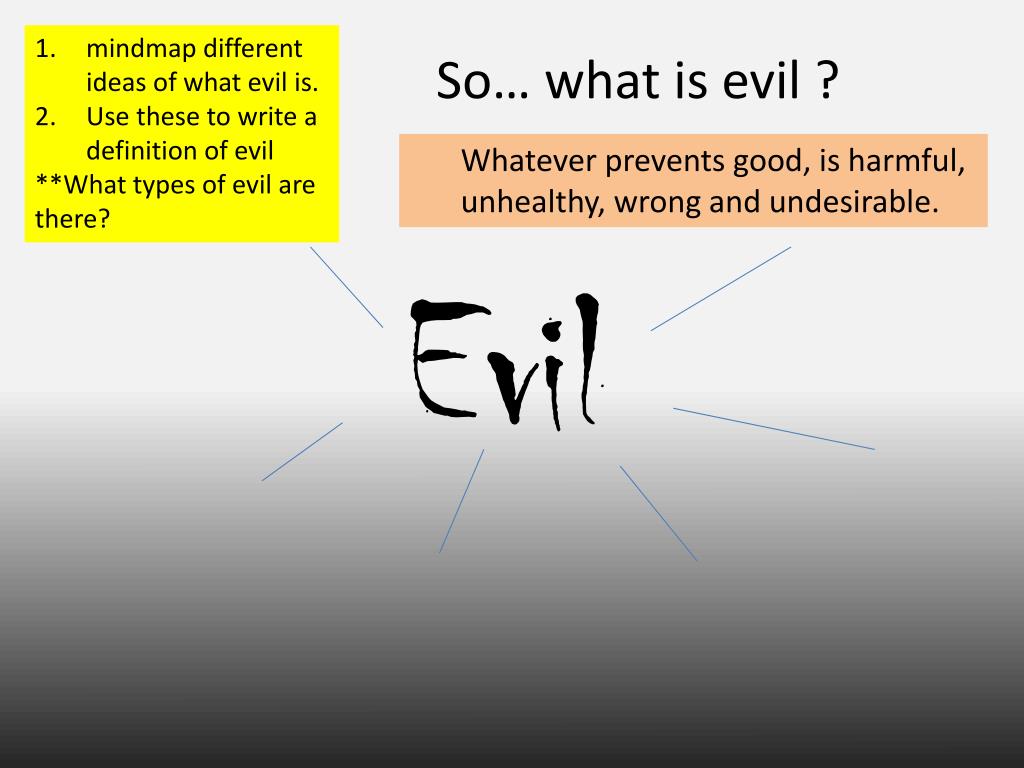 1. mindmap different ideas of what evil is.
2. Use these to write a definition of evil
**What types of evil are there?

So… what is evil ?

Whatever prevents good, is harmful, unhealthy, wrong and undesirable.

Evil